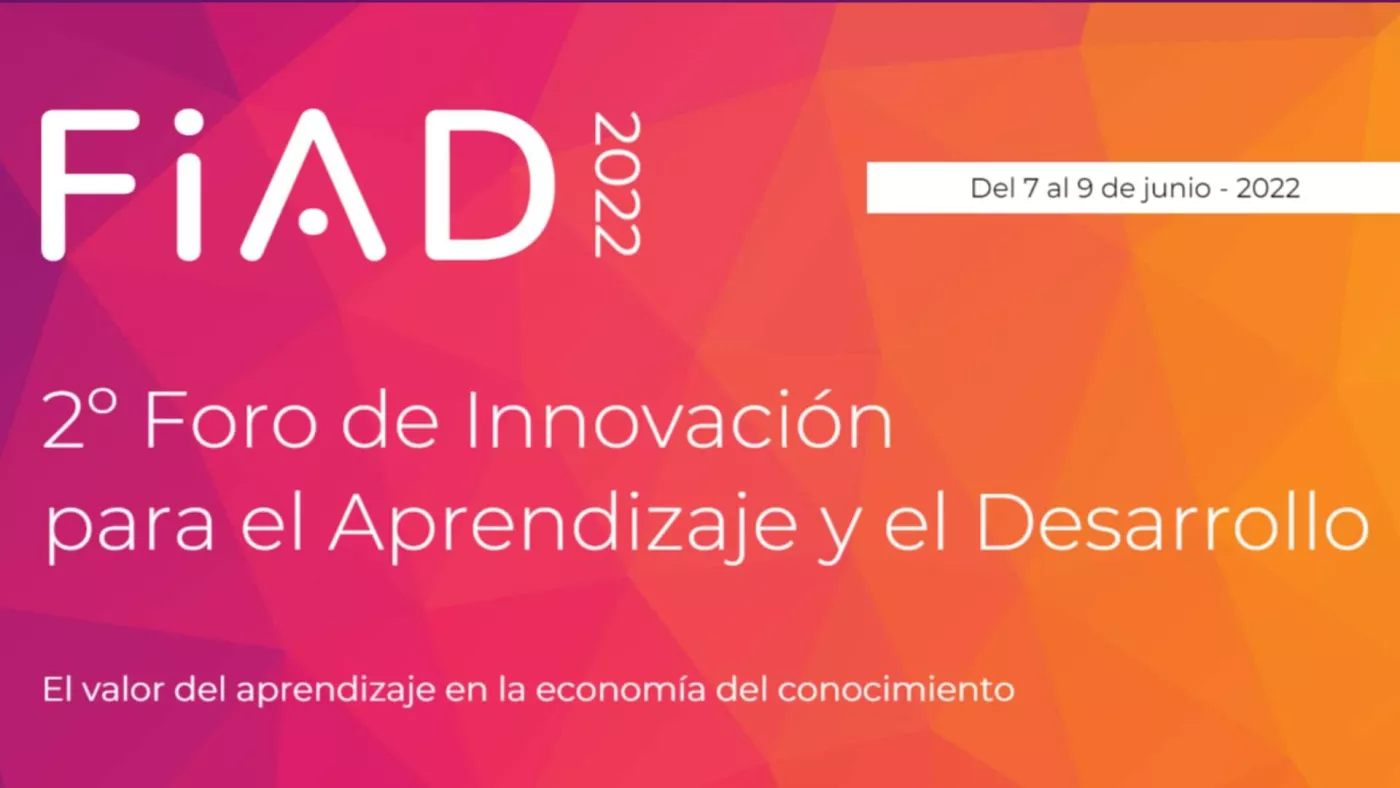 FiAD 2022

Del 7 al 9 de junio - 2022

2º Foro de Innovación para el Aprendizaje y el Desarrollo

El valor del aprendizaje en la economía del conocimiento